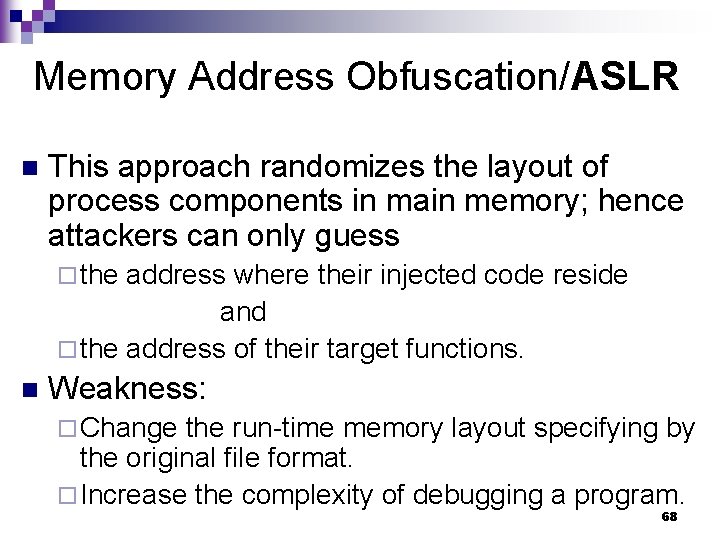 Memory Address Obfuscation/ASLR

This approach randomizes the layout of process components in main memory; hence attackers can only guess

the address where their injected code reside

and

the address of their target functions.

Weakness:

Change the run-time memory layout specifying by the original file format.

Increase the complexity of debugging a program.

68